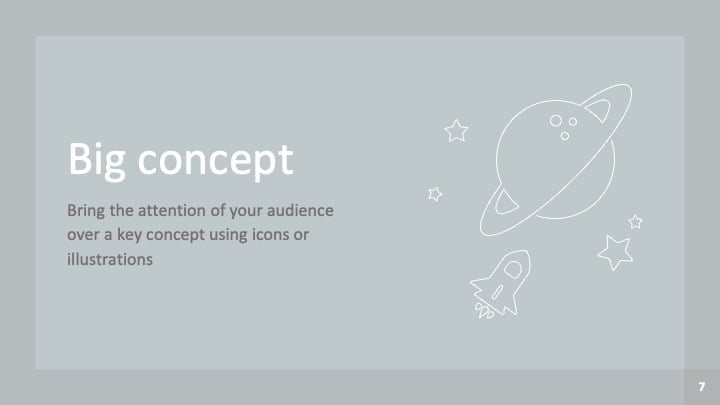 Big concept

Bring the attention of your audience over a key concept using icons or illustrations

7